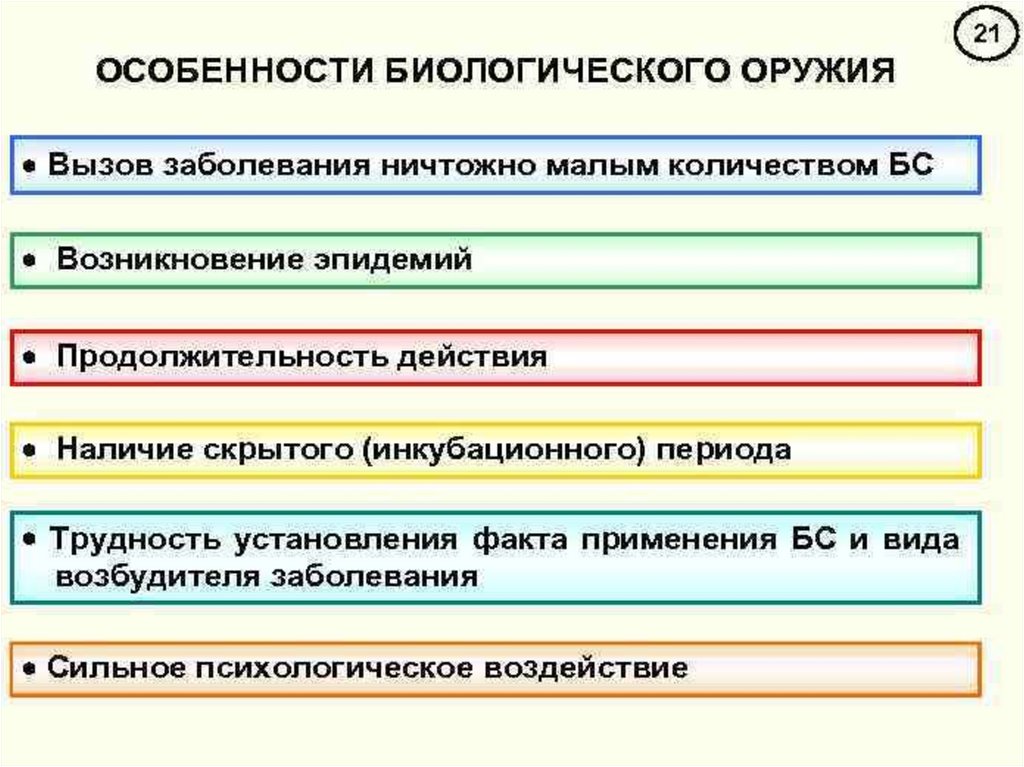 21

ОСОБЕННОСТИ БИОЛОГИЧЕСКОГО ОРУЖИЯ

• Вызов заболевания ничтожно малым количеством БС

• Возникновение эпидемий

• Продолжительность действия

• Наличие скрытого (инкубационного) периода

• Трудность установления факта применения БС и вида возбудителя заболевания

• Сильное психологическое воздействие